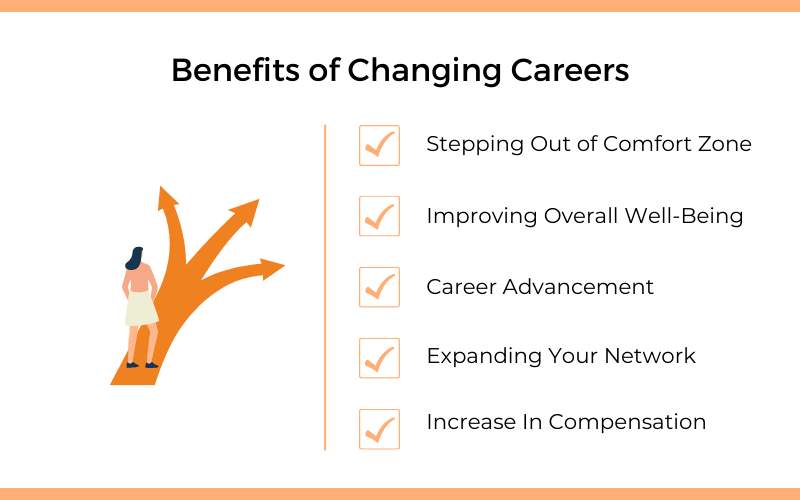 Benefits of Changing Careers

Stepping Out of Comfort Zone

Improving Overall Well-Being

Career Advancement

Expanding Your Network

Increase In Compensation